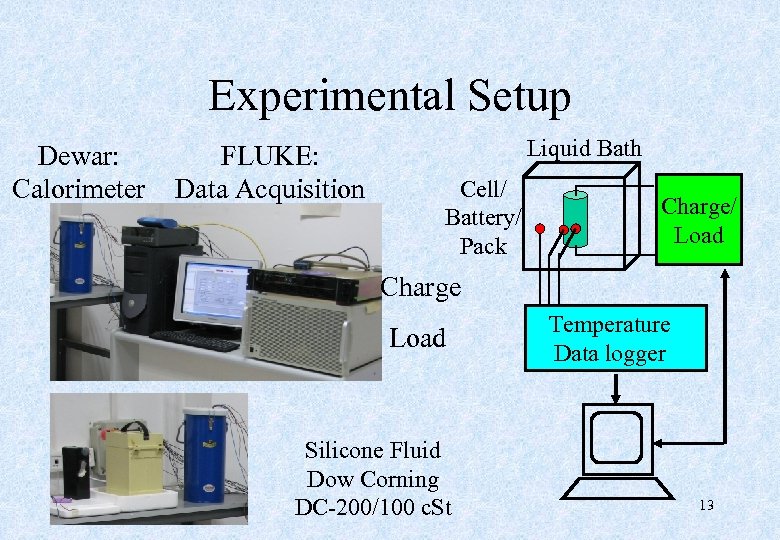 Experimental Setup

Dewar: Calorimeter

FLUKE: Data Acquisition

Charge

Load

Silicone Fluid
Dow Corning
DC-200/100 cSt

Liquid Bath

Cell/ Battery/ Pack

Charge/ Load

Temperature Data logger

13